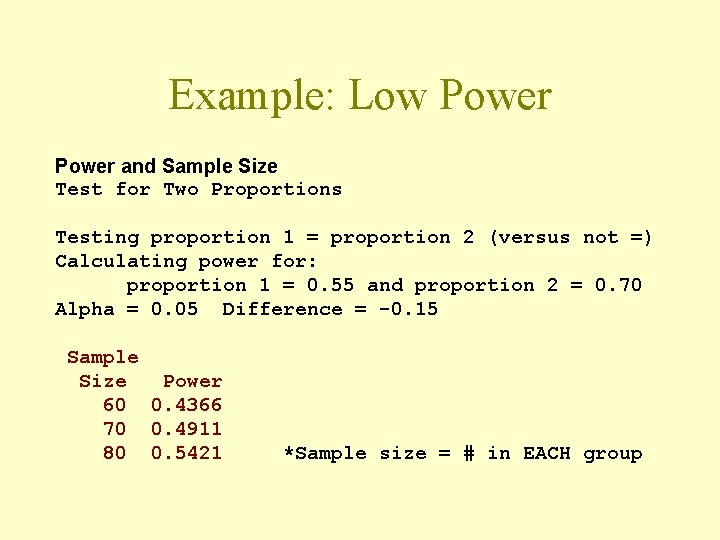 Example: Low Power

Power and Sample Size
Test for Two Proportions

Testing proportion 1 = proportion 2 (versus not =)
Calculating power for:
proportion 1 = 0.55 and proportion 2 = 0.70
Alpha = 0.05 Difference = -0.15

| Sample Size | Power |
|---|---|
| 60 | 0.4366 |
| 70 | 0.4911 |
| 80 | 0.5421 |

*Sample size = # in EACH group